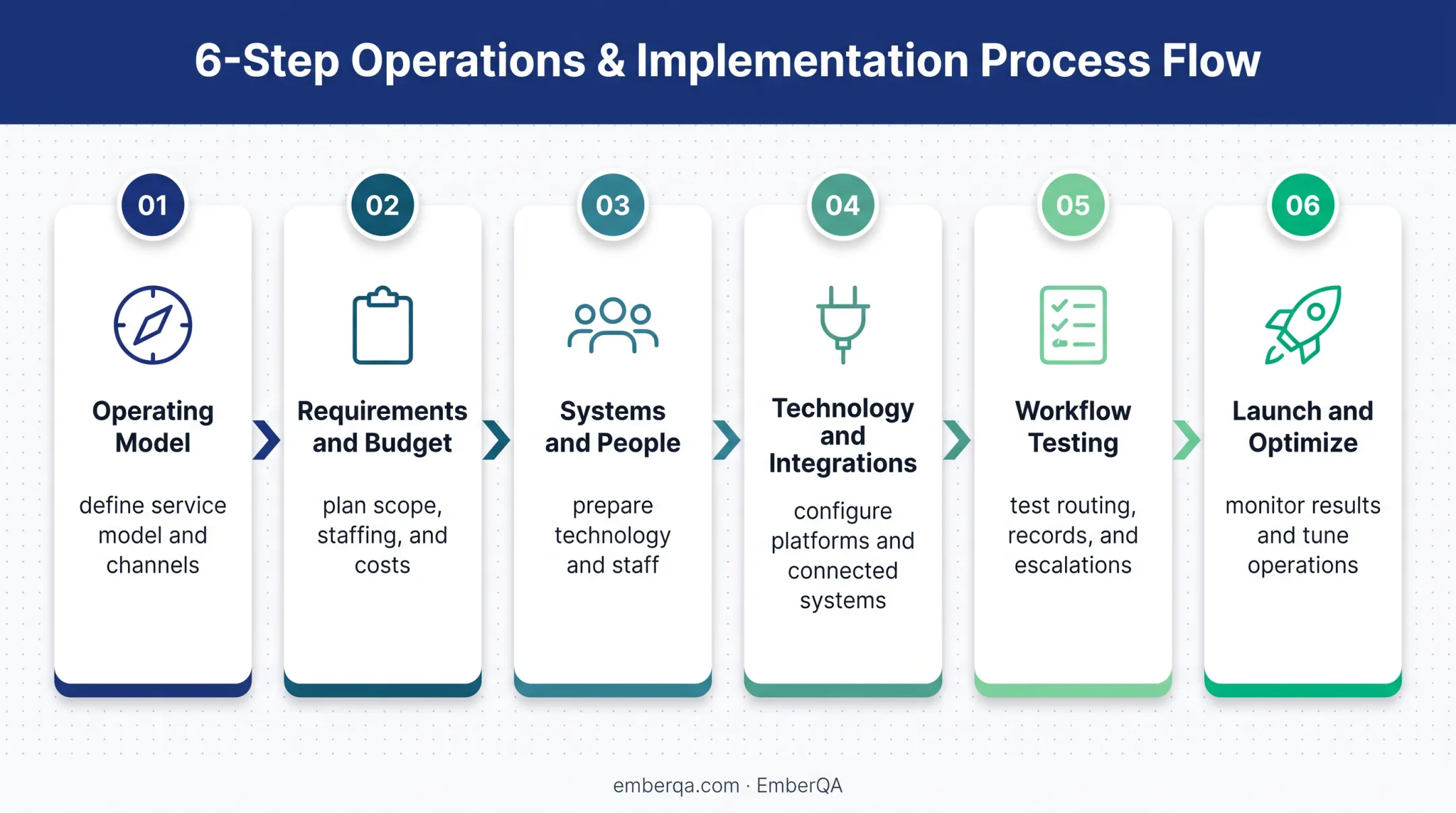 6-Step Operations & Implementation Process Flow

01
Operating Model
define service model and channels

02
Requirements and Budget
plan scope, staffing, and costs

03
Systems and People
prepare technology and staff

04
Technology and Integrations
configure platforms and connected systems

05
Workflow Testing
test routing, records, and escalations

06
Launch and Optimize
monitor results and tune operations

emberqa.com · EmberQA